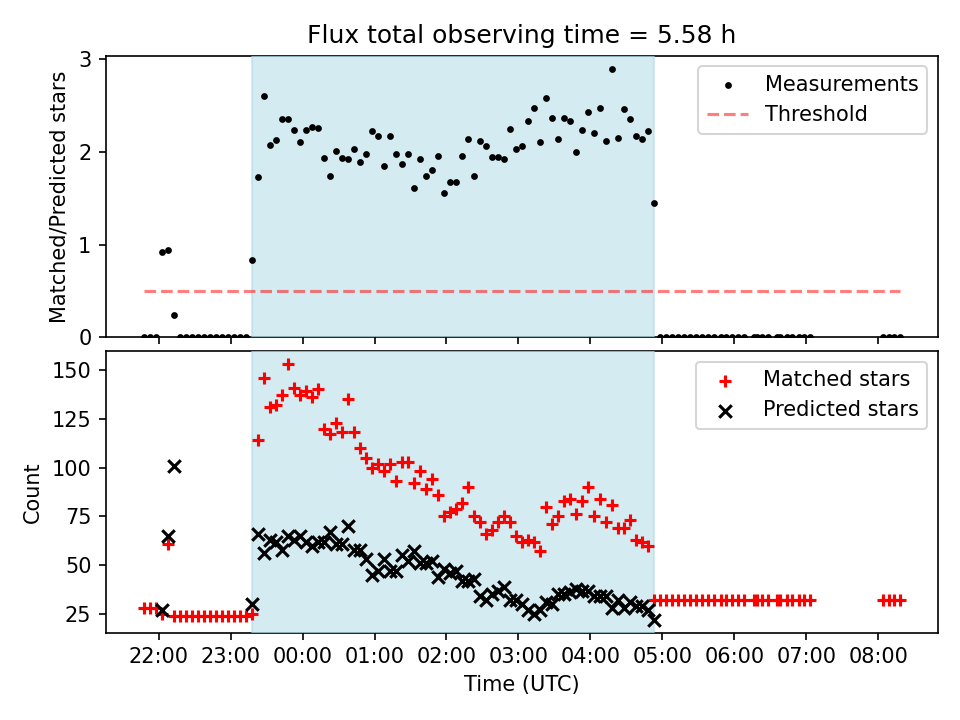 Flux total observing time = 5.58 h

Matched/Predicted stars

3
2
1
0

Measurements
Threshold

Count

150
125
100
75
50
25

Matched stars
Predicted stars

22:00
23:00
00:00
01:00
02:00
03:00
04:00
05:00
06:00
07:00
08:00

Time (UTC)